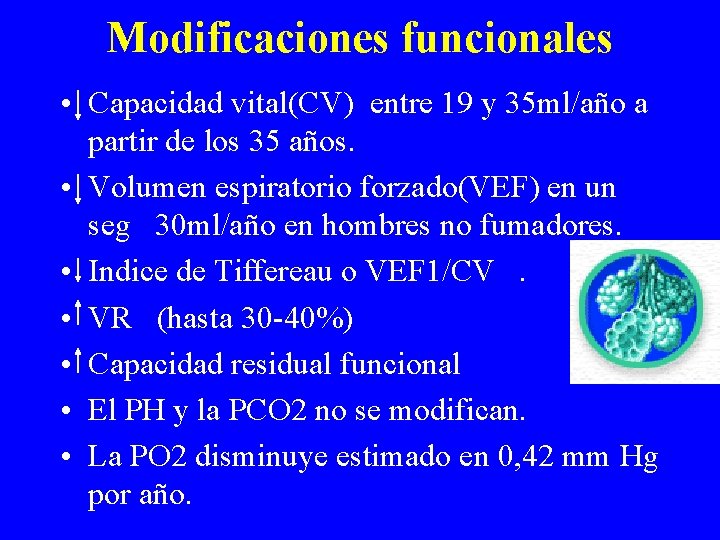 Modificaciones funcionales

• ↓ Capacidad vital(CV) entre 19 y 35ml/año a partir de los 35 años.

• ↓ Volumen espiratorio forzado(VEF) en un seg 30ml/año en hombres no fumadores.

• ↓ Indice de Tiffereau o VEF1/CV .

• ↑ VR (hasta 30-40%)

• ↑ Capacidad residual funcional

• El PH y la PCO2 no se modifican.

• La PO2 disminuye estimado en 0,42 mm Hg por año.